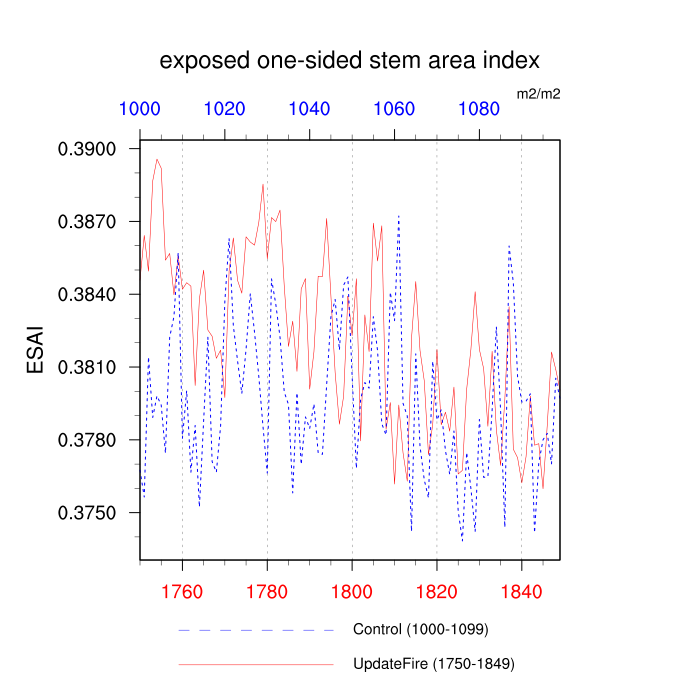 exposed one-sided stem area index

m2/m2

1000 1020 1040 1060 1080

0.3900
0.3870
0.3840
0.3810
0.3780
0.3750

ESAI

1760 1780 1800 1820 1840

Control (1000-1099)

UpdateFire (1750-1849)